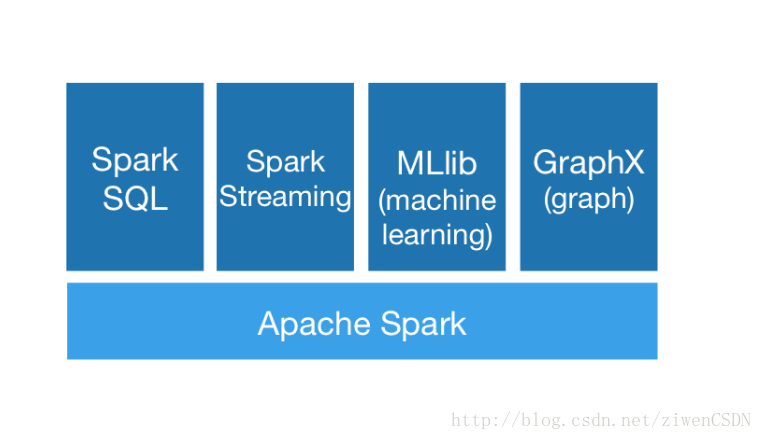 Spark SQL

Spark Streaming

MLlib (machine learning)

GraphX (graph)

Apache Spark

http://blog.csdn.net/ziwenCSDN